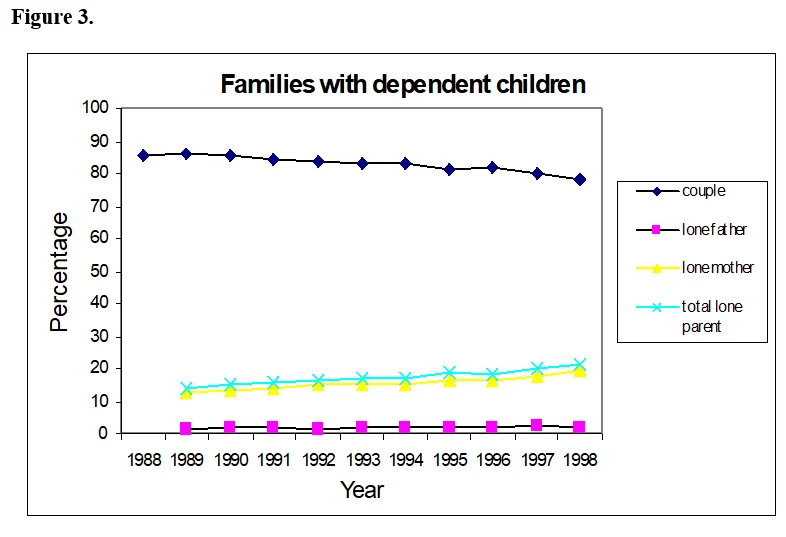 Figure 3.

Families with dependent children

100
90
80
70
60
50
40
30
20
10
0

Percentage

1988 1989 1990 1991 1992 1993 1994 1995 1996 1997 1998

Year

couple
lone father
lone mother
total lone parent